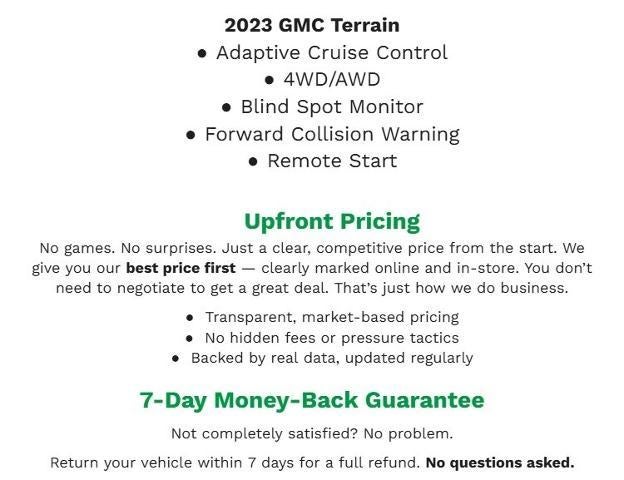 2023 GMC Terrain
• Adaptive Cruise Control
• 4WD/AWD
• Blind Spot Monitor
• Forward Collision Warning
• Remote Start

Upfront Pricing

No games. No surprises. Just a clear, competitive price from the start. We give you our best price first — clearly marked online and in-store. You don't need to negotiate to get a great deal. That's just how we do business.

• Transparent, market-based pricing
• No hidden fees or pressure tactics
• Backed by real data, updated regularly

7-Day Money-Back Guarantee

Not completely satisfied? No problem.

Return your vehicle within 7 days for a full refund. No questions asked.